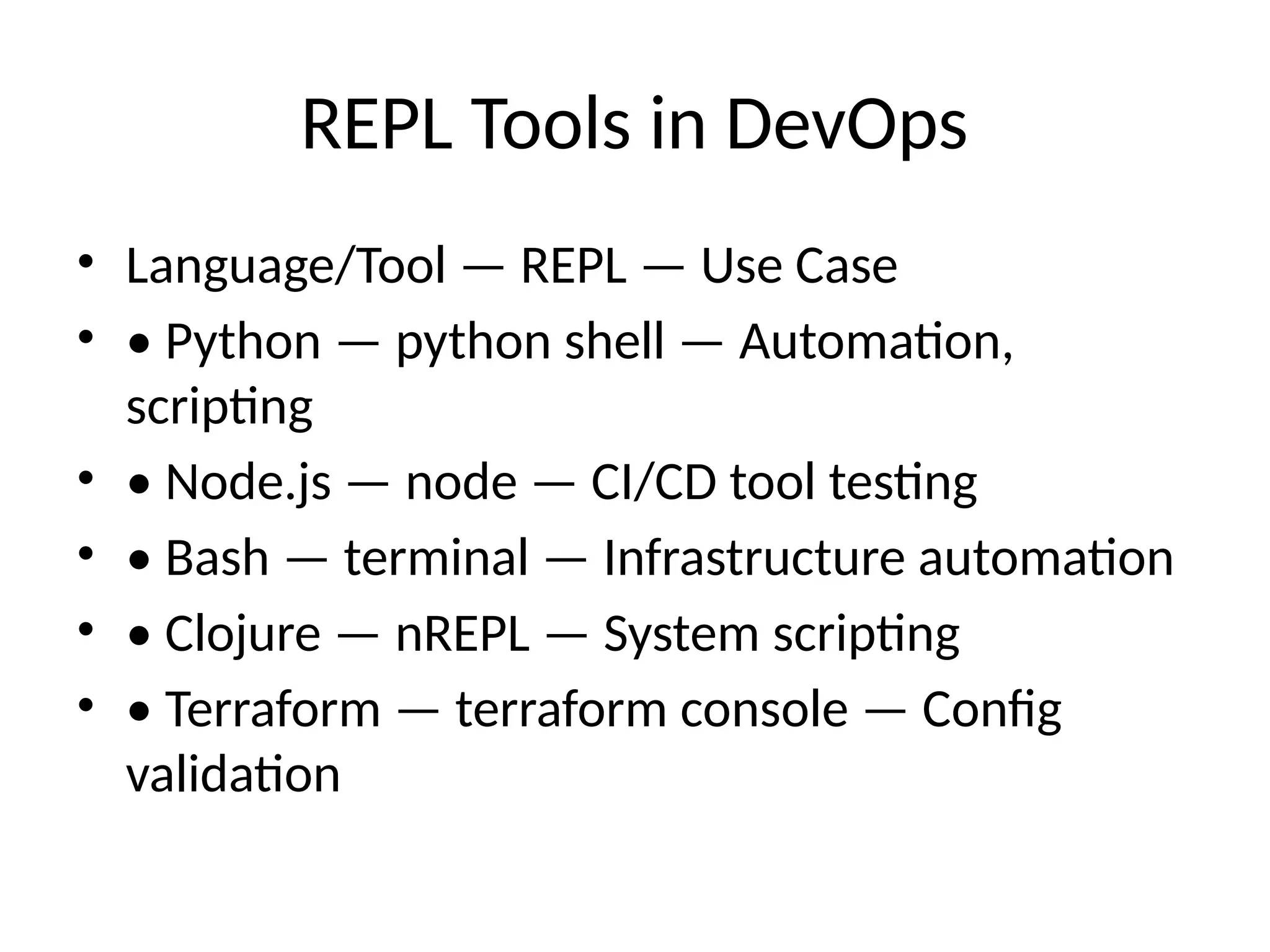 REPL Tools in DevOps

• Language/Tool — REPL — Use Case
• • Python — python shell — Automation, scripting
• • Node.js — node — CI/CD tool testing
• • Bash — terminal — Infrastructure automation
• • Clojure — nREPL — System scripting
• • Terraform — terraform console — Config validation